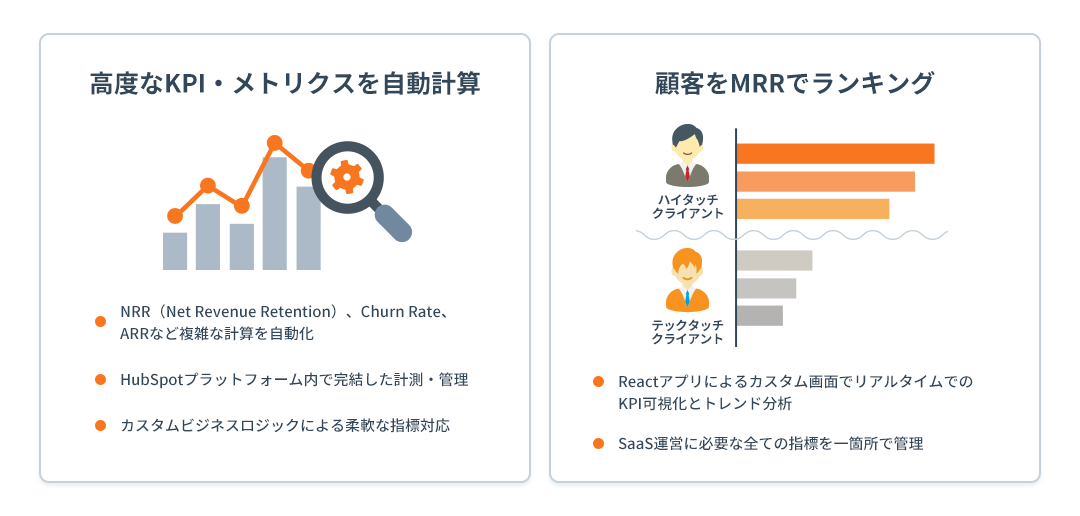 高度なKPI・メトリクスを自動計算

NRR（Net Revenue Retention）、Churn Rate、ARRなど複雑な計算を自動化

HubSpotプラットフォーム内で完結した計測・管理

カスタムビジネスロジックによる柔軟な指標対応

顧客をMRRでランキング

ハイタッチクライアント

テックタッチクライアント

Reactアプリによるカスタム画面でリアルタイムでのKPI可視化とトレンド分析

SaaS運営に必要な全ての指標を一箇所で管理